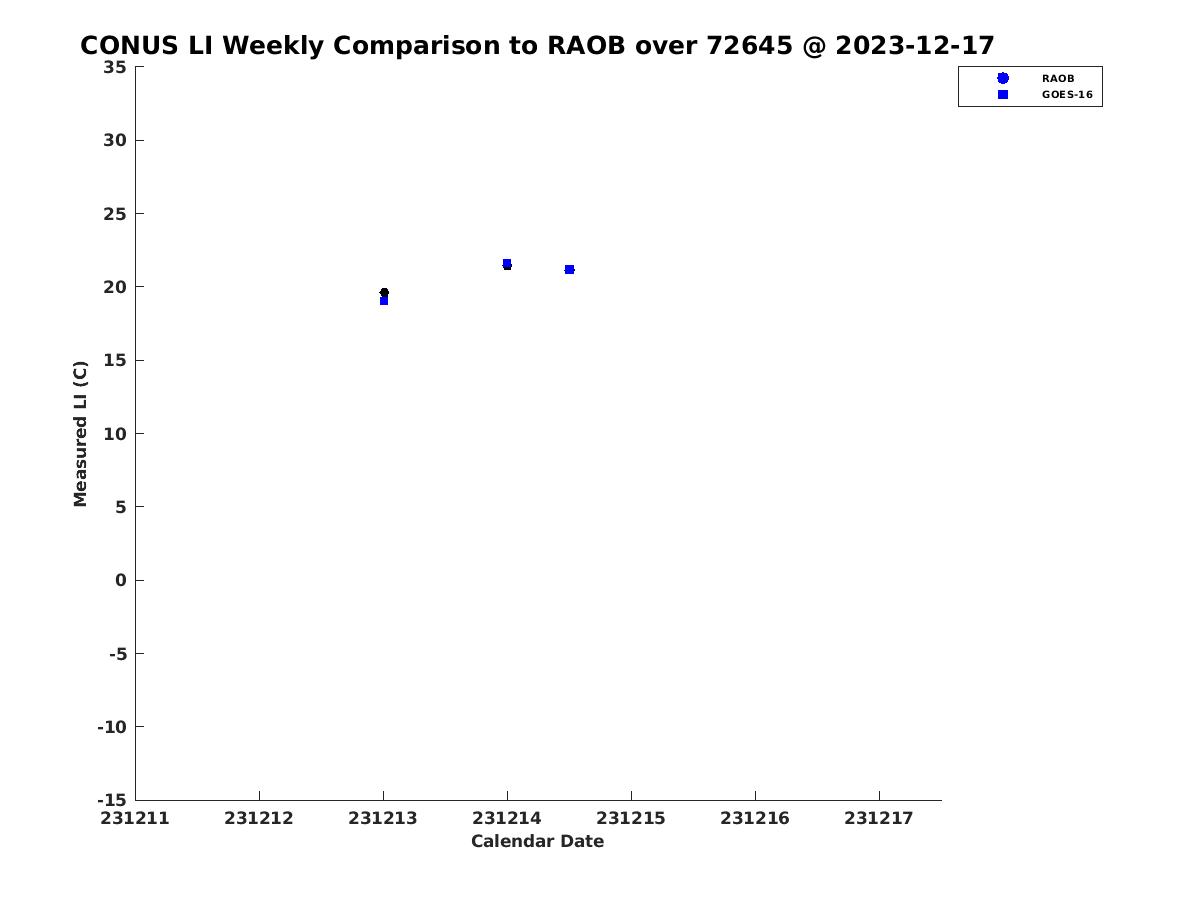 CONUS LI Weekly Comparison to RAOB over 72645 @ 2023-12-17

RAOB
GOES-16

Measured LI (C)

35
30
25
20
15
10
5
0
-5
-10
-15

231211
231212
231213
231214
231215
231216
231217

Calendar Date